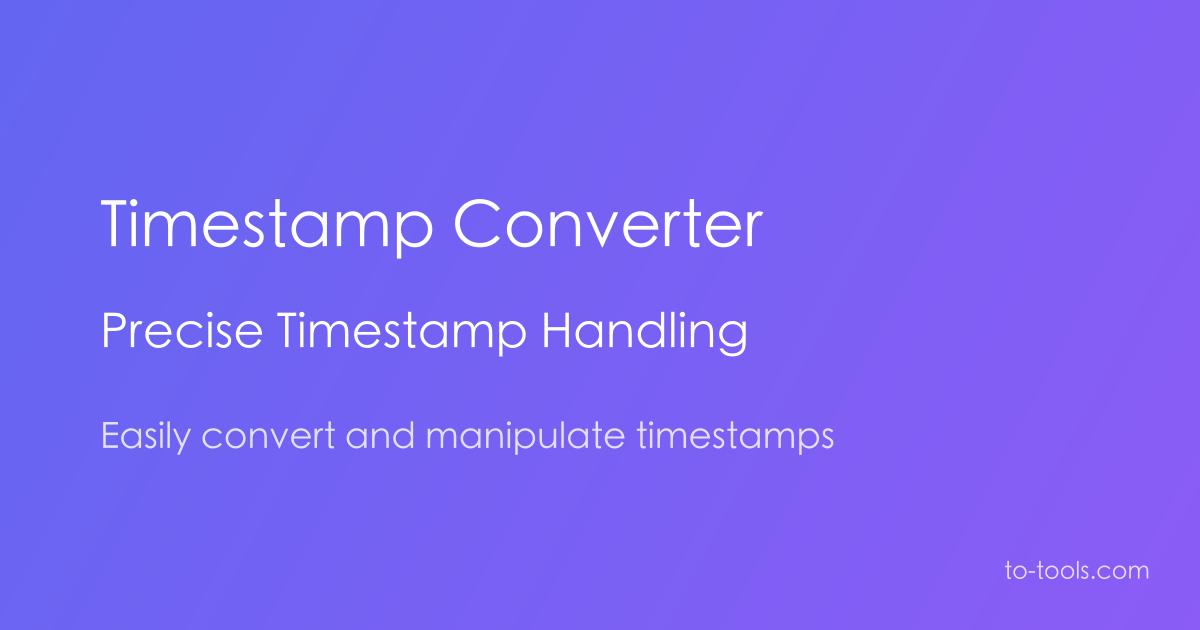 Timestamp Converter

Precise Timestamp Handling

Easily convert and manipulate timestamps

to-tools.com